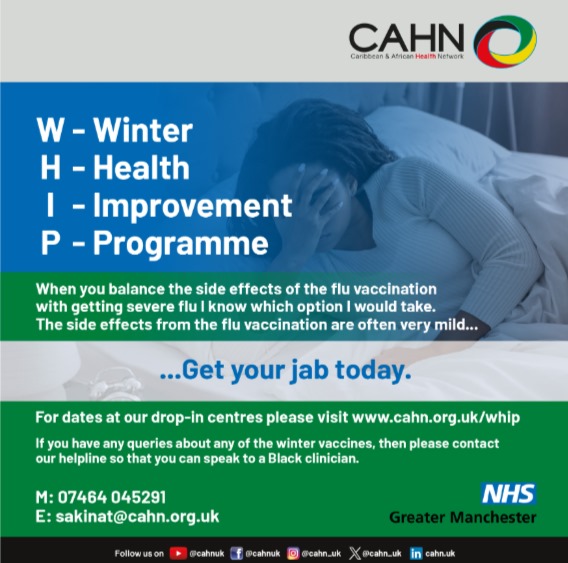 CAHN
Caribbean & African Health Network

W - Winter
H - Health
I - Improvement
P - Programme

When you balance the side effects of the flu vaccination with getting severe flu I know which option I would take. The side effects from the flu vaccination are often very mild...

...Get your jab today.

For dates at our drop-in centres please visit www.cahn.org.uk/whip

If you have any queries about any of the winter vaccines, then please contact our helpline so that you can speak to a Black clinician.

M: 07464 045291
E: sakinat@cahn.org.uk

NHS
Greater Manchester

Follow us on @cahnuk @cahnuk @cahn_uk @cahn_uk cahn.uk